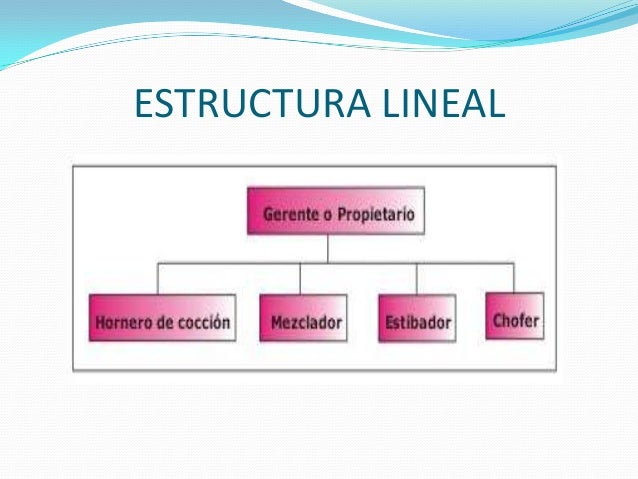 ESTRUCTURA LINEAL

Gerente o Propietario

Hornero de cocción

Mezclador

Estibador

Chofer